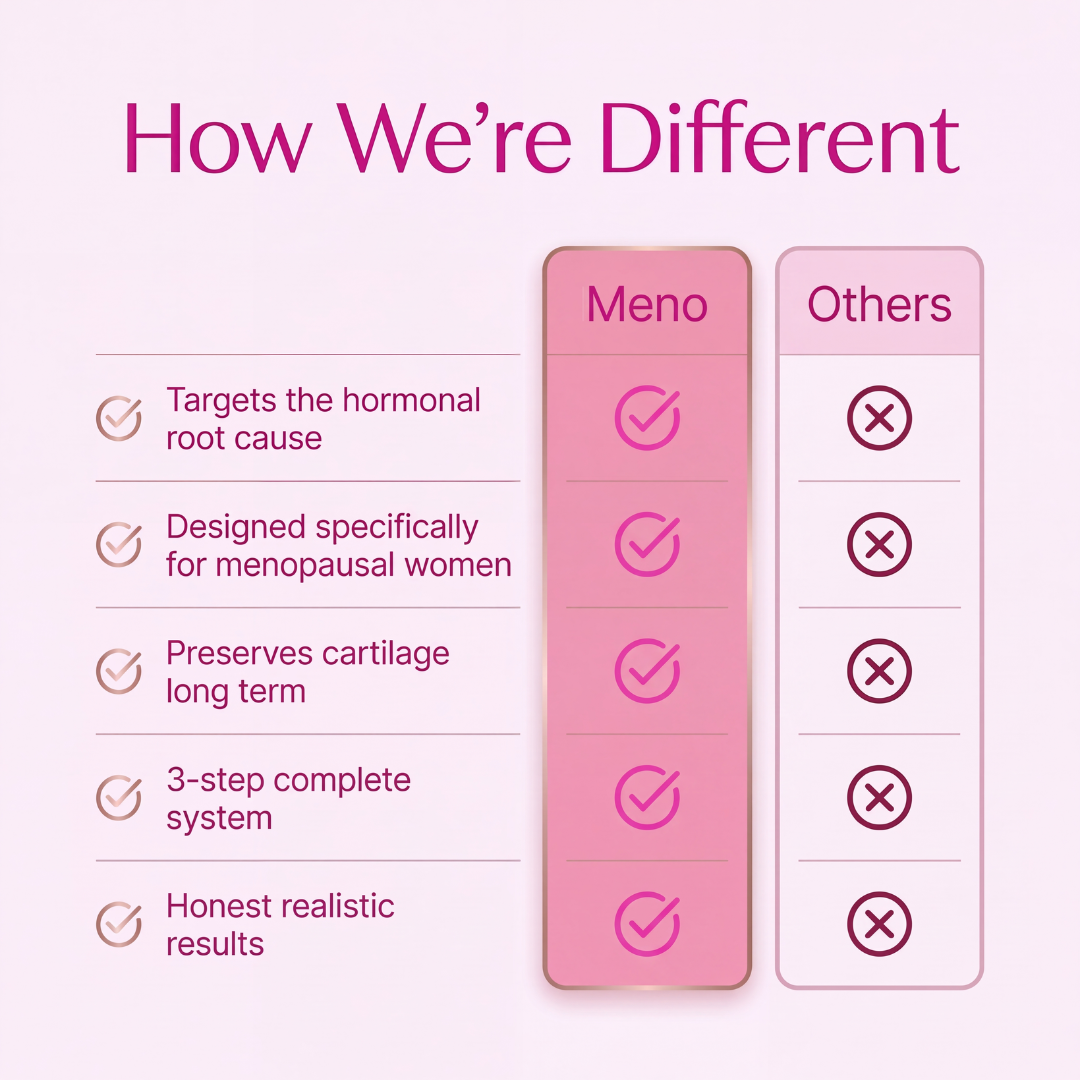 How We're Different

| | Meno | Others |
|---|---|---|
| Targets the hormonal root cause | ✓ | ✗ |
| Designed specifically for menopausal women | ✓ | ✗ |
| Preserves cartilage long term | ✓ | ✗ |
| 3-step complete system | ✓ | ✗ |
| Honest realistic results | ✓ | ✗ |